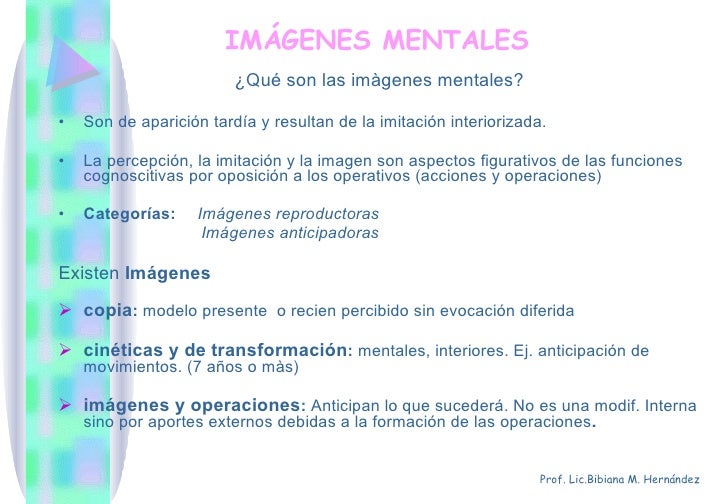 IMÁGENES MENTALES

¿Qué son las imàgenes mentales?

• Son de aparición tardía y resultan de la imitación interiorizada.

• La percepción, la imitación y la imagen son aspectos figurativos de las funciones cognoscitivas por oposición a los operativos (acciones y operaciones)

• Categorías: Imágenes reproductoras
Imágenes anticipadoras

Existen Imágenes

➢ copia: modelo presente o recien percibido sin evocación diferida

➢ cinéticas y de transformación: mentales, interiores. Ej. anticipación de movimientos. (7 años o màs)

➢ imágenes y operaciones: Anticipan lo que sucederá. No es una modif. Interna sino por aportes externos debidas a la formación de las operaciones.

Prof. Lic.Bibiana M. Hernández